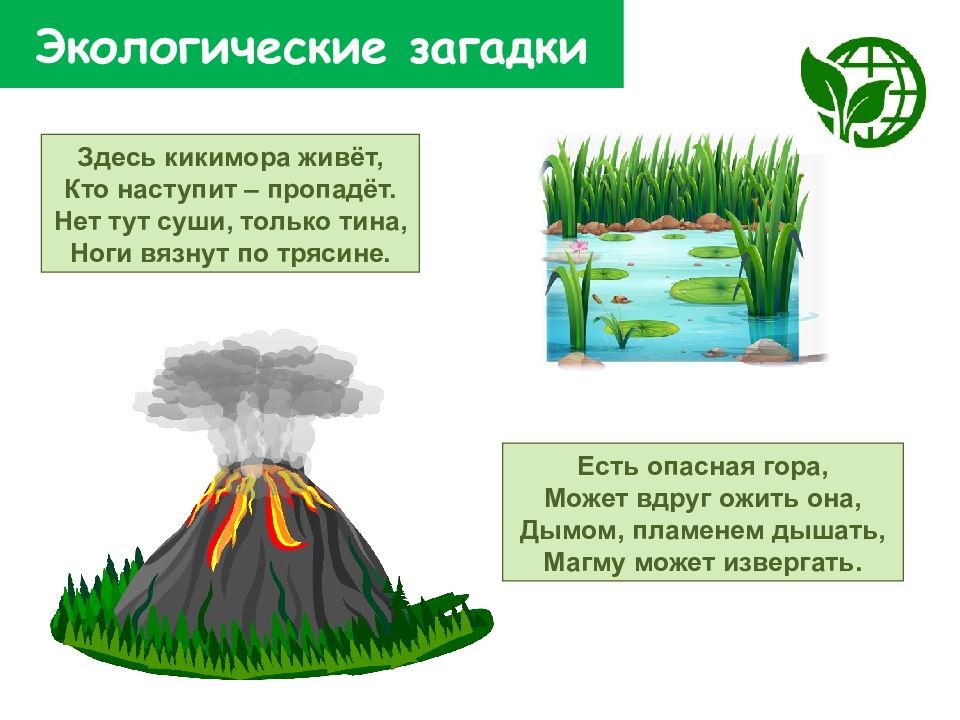 Экологические загадки

Здесь кикимора живёт,
Кто наступит – пропадёт.
Нет тут суши, только тина,
Ноги вязнут по трясине.

Есть опасная гора,
Может вдруг ожить она,
Дымом, пламенем дышать,
Магму может извергать.